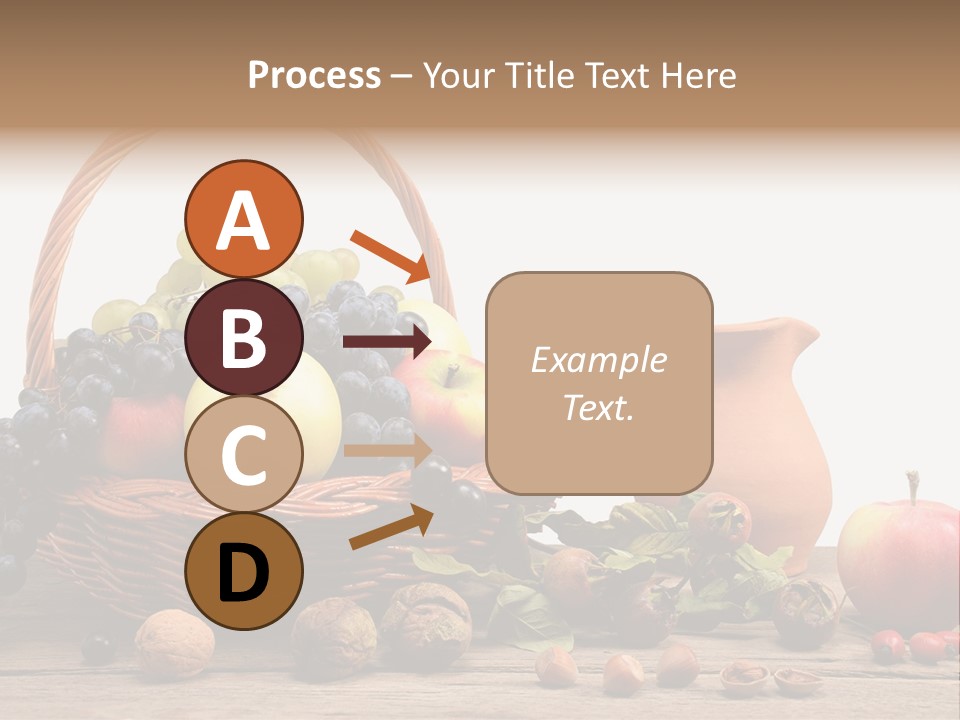 Process – Your Title Text Here

A

B

C

D

Example Text.